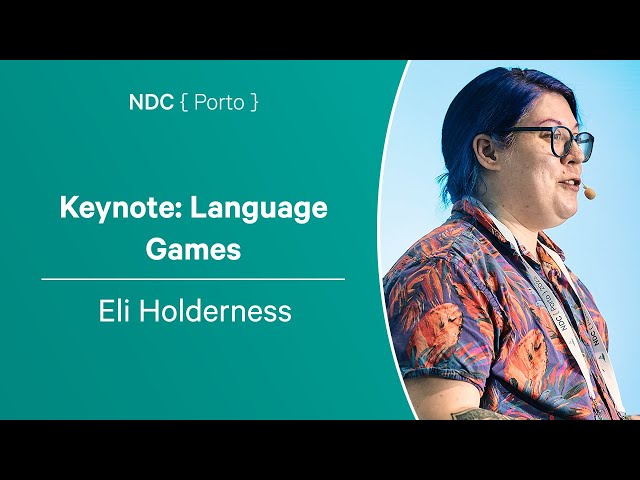 NDC { Porto }

Keynote: Language Games

Eli Holderness